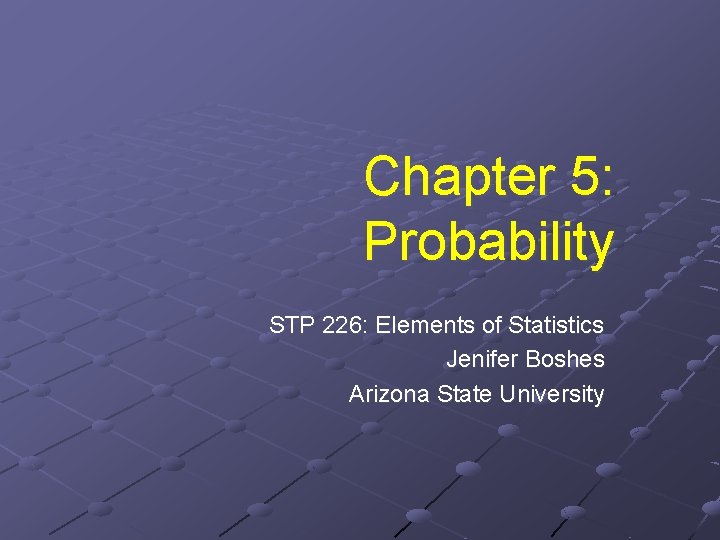 Chapter 5: Probability

STP 226: Elements of Statistics
Jenifer Boshes
Arizona State University